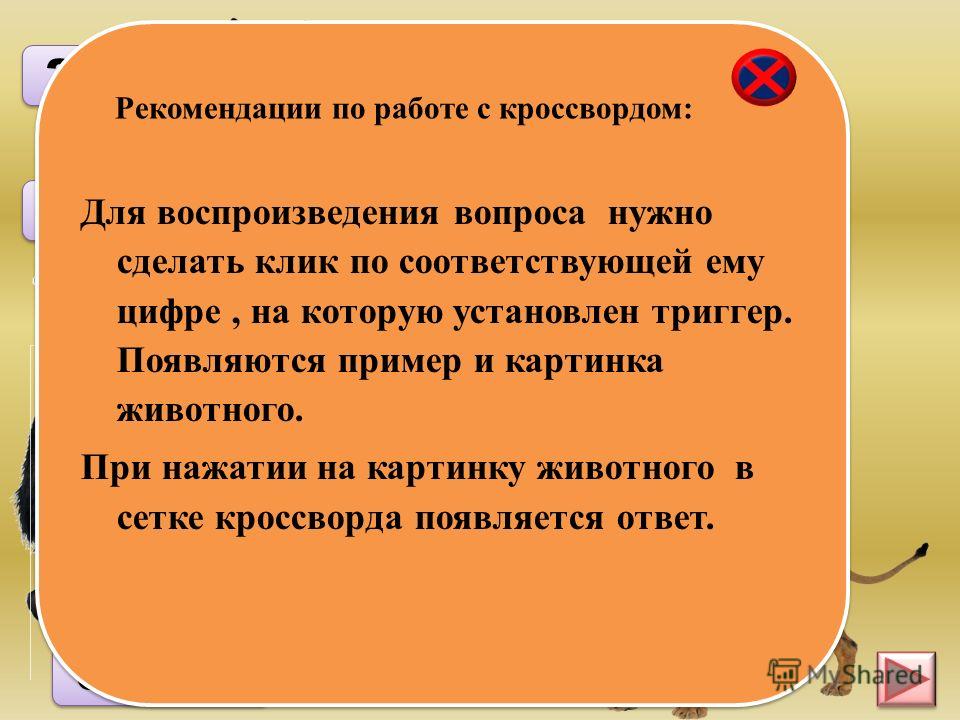 Рекомендации по работе с кроссвордом:

Для воспроизведения вопроса нужно сделать клик по соответствующей ему цифре , на которую установлен триггер. Появляются пример и картинка животного.

При нажатии на картинку животного в сетке кроссворда появляется ответ.

MyShared